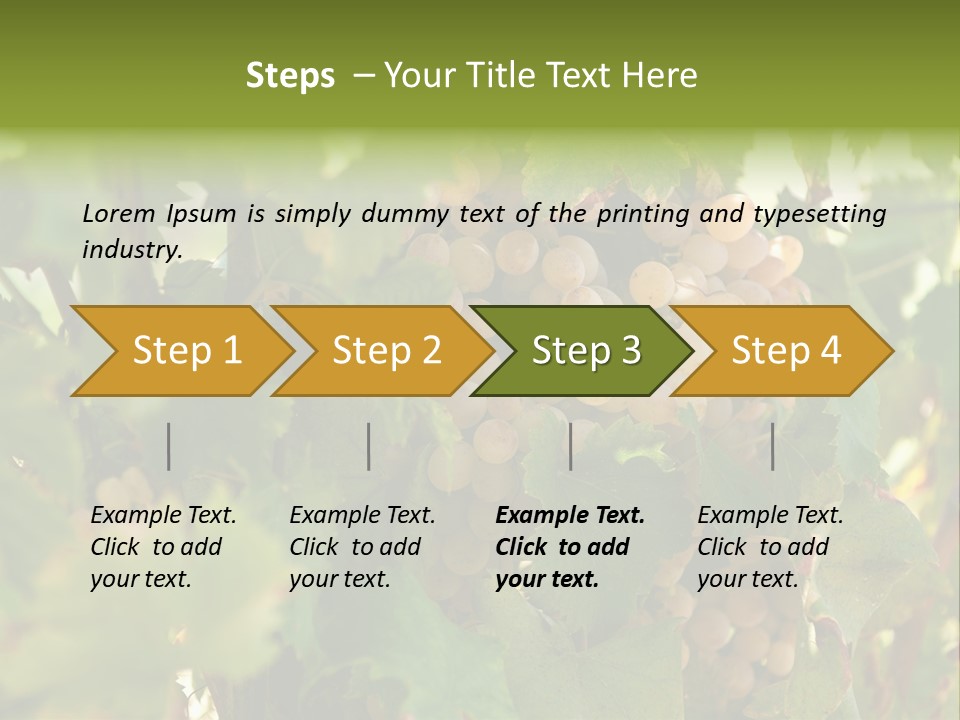 Steps – Your Title Text Here

Lorem Ipsum is simply dummy text of the printing and typesetting industry.

Step 1

Step 2

Step 3

Step 4

Example Text. Click to add your text.

Example Text. Click to add your text.

Example Text. Click to add your text.

Example Text. Click to add your text.